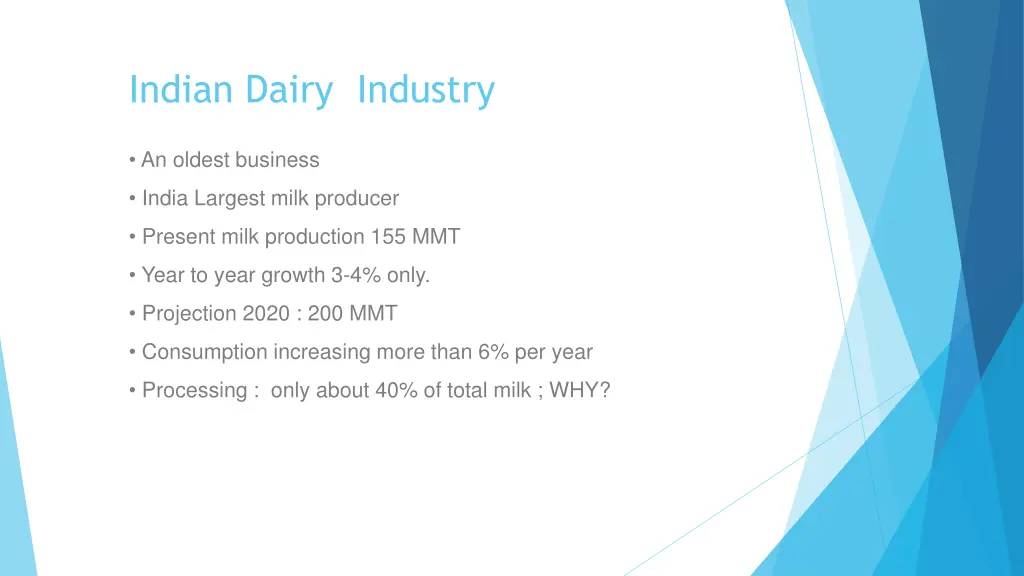 Indian Dairy Industry

• An oldest business

• India Largest milk producer

• Present milk production 155 MMT

• Year to year growth 3-4% only.

• Projection 2020 : 200 MMT

• Consumption increasing more than 6% per year

• Processing : only about 40% of total milk ; WHY?